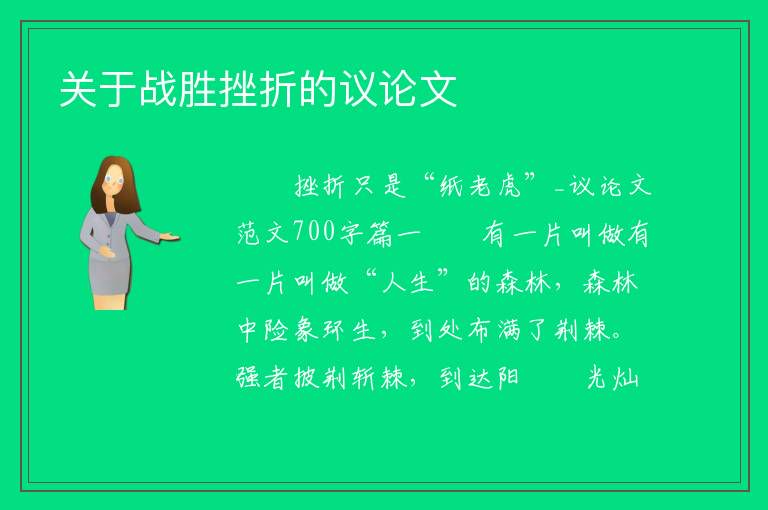 关于战胜挫折的议论文

挫折只是“纸老虎”-议论文范文700字篇一　　有一片叫做有一片叫做“人生”的森林，森林中险象环生，到处布满了荆棘。强者披荆斩棘，到达阳　　光灿